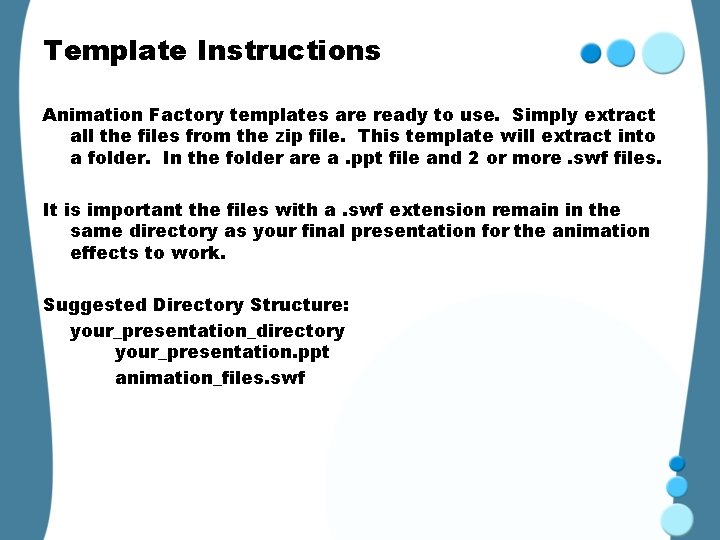 Template Instructions

Animation Factory templates are ready to use. Simply extract all the files from the zip file. This template will extract into a folder. In the folder are a .ppt file and 2 or more .swf files.

It is important the files with a .swf extension remain in the same directory as your final presentation for the animation effects to work.

Suggested Directory Structure:

your_presentation_directory

your_presentation.ppt

animation_files.swf